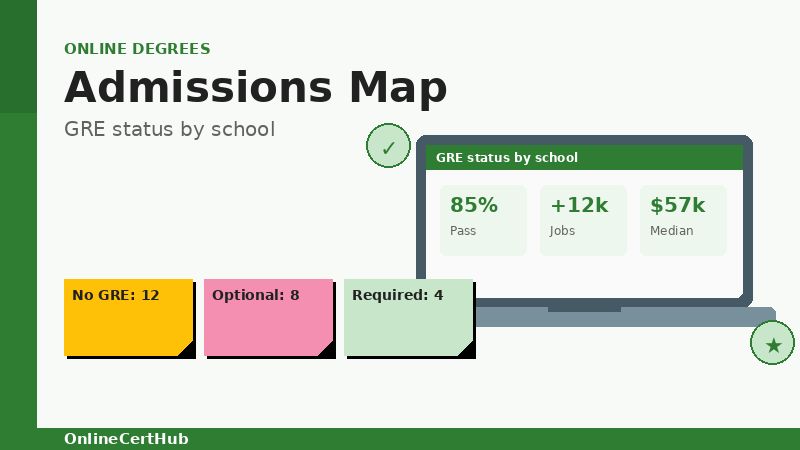 ONLINE DEGREES
Admissions Map
GRE status by school

✓

GRE status by school

85%
Pass

+12k
Jobs

$57k
Median

No GRE: 12

Optional: 8

Required: 4

★

OnlineCertHub